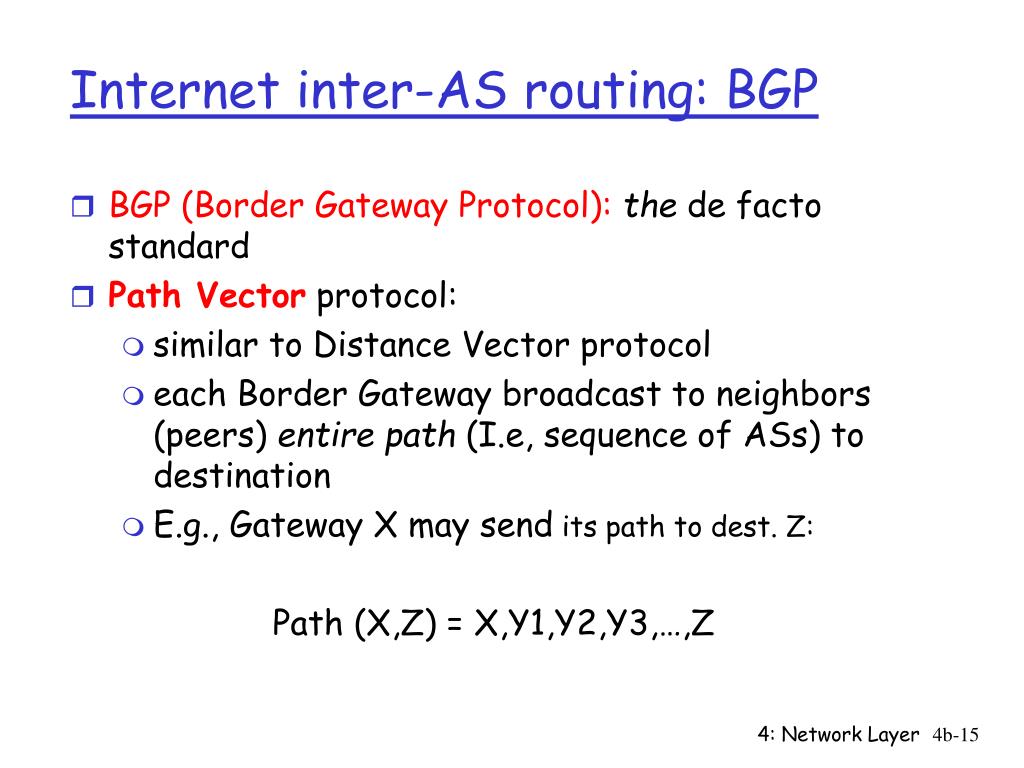 Internet inter-AS routing: BGP

BGP (Border Gateway Protocol): the de facto standard

Path Vector protocol:

similar to Distance Vector protocol

each Border Gateway broadcast to neighbors (peers) entire path (I.e, sequence of ASs) to destination

E.g., Gateway X may send its path to dest. Z:

Path (X,Z) = X,Y1,Y2,Y3,…,Z

4: Network Layer 4b-15